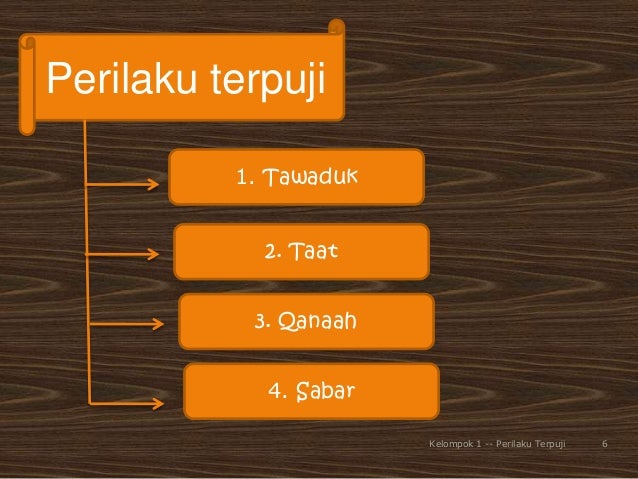 Perilaku terpuji

1. Tawaduk

2. Taat

3. Qanaah

4. Sabar

Kelompok 1 -- Perilaku Terpuji 6